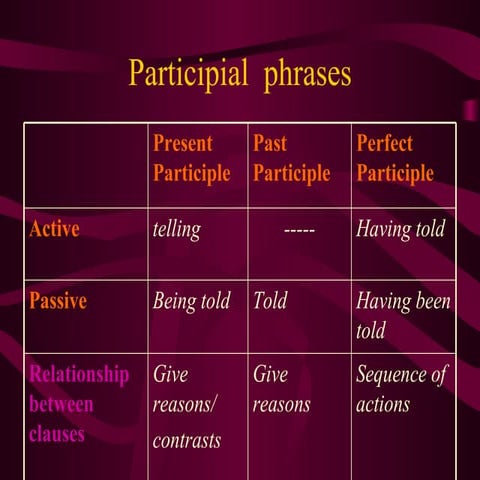 Participial phrases

| | Present Participle | Past Participle | Perfect Participle |
|---|---|---|---|
| Active | telling | ----- | Having told |
| Passive | Being told | Told | Having been told |
| Relationship between clauses | Give reasons/ contrasts | Give reasons | Sequence of actions |